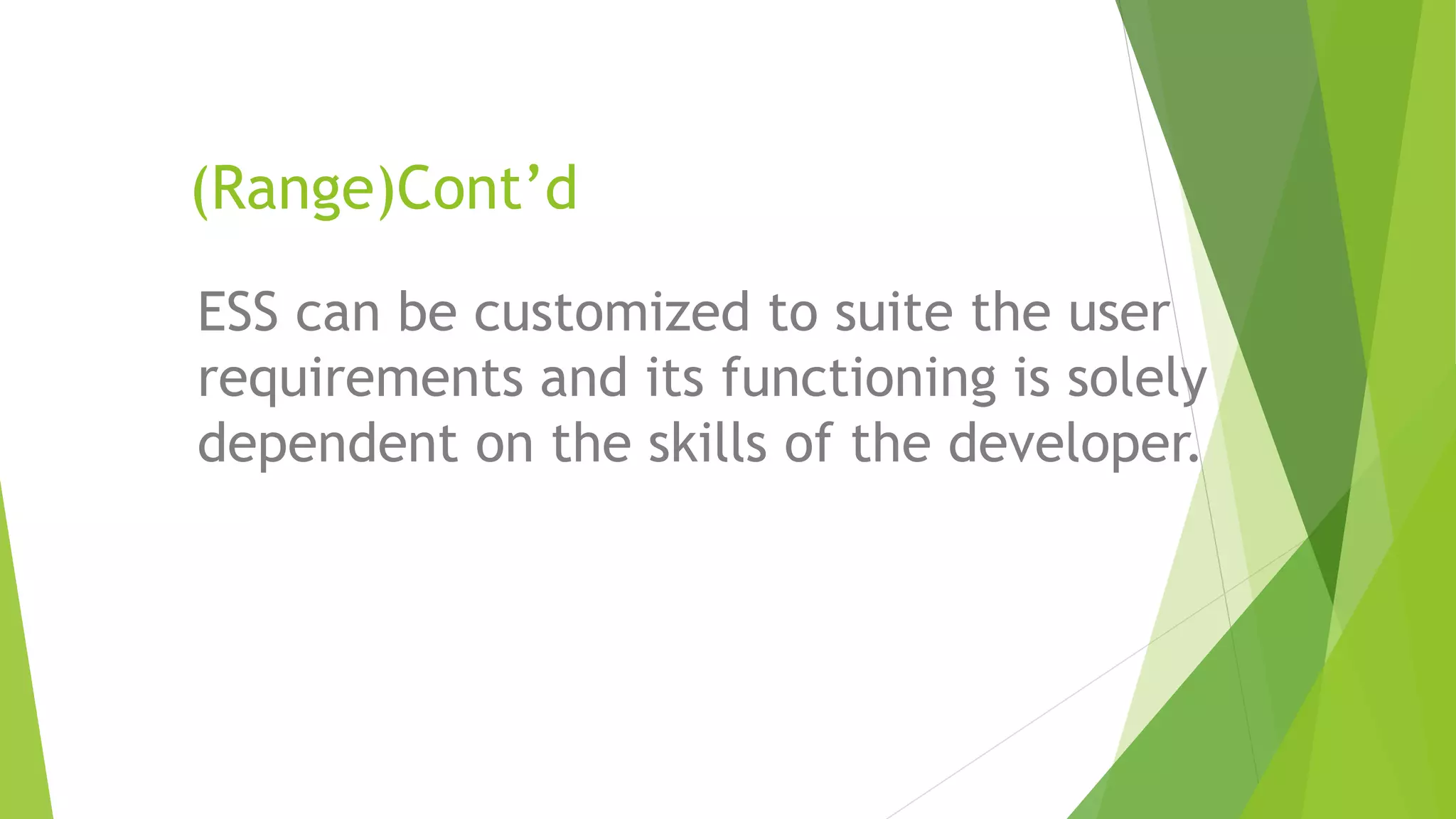 (Range)Cont’d

ESS can be customized to suite the user requirements and its functioning is solely dependent on the skills of the developer.